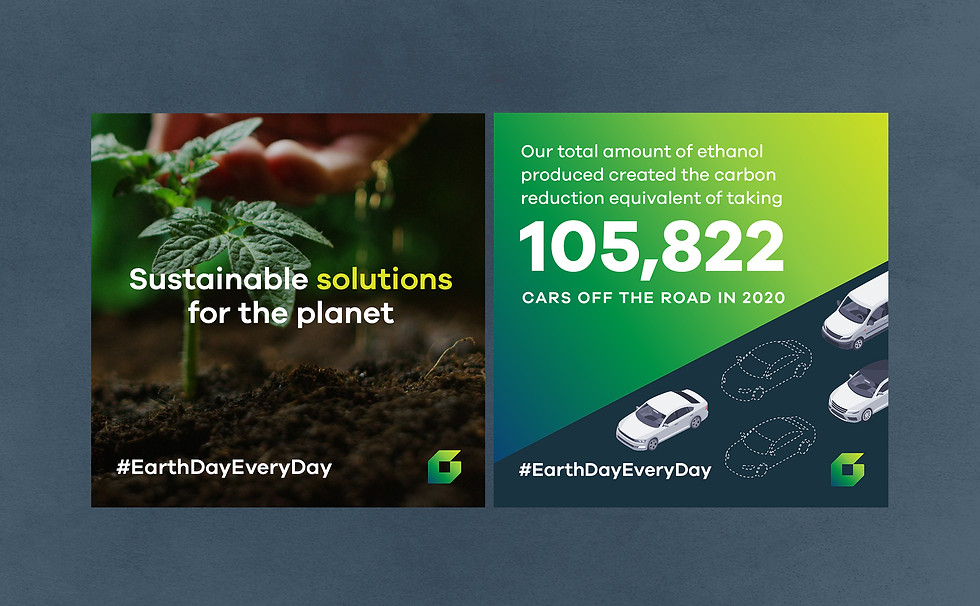 Sustainable solutions for the planet

#EarthDayEveryDay

Our total amount of ethanol produced created the carbon reduction equivalent of taking

105,822

CARS OFF THE ROAD IN 2020

#EarthDayEveryDay